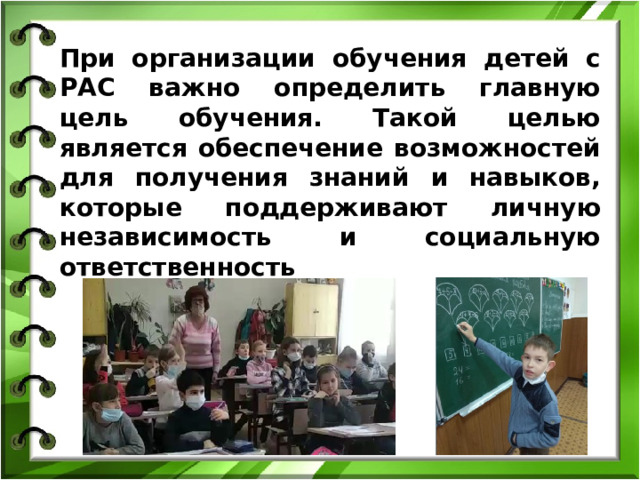 При организации обучения детей с РАС важно определить главную цель обучения. Такой целью является обеспечение возможностей для получения знаний и навыков, которые поддерживают личную независимость и социальную ответственность